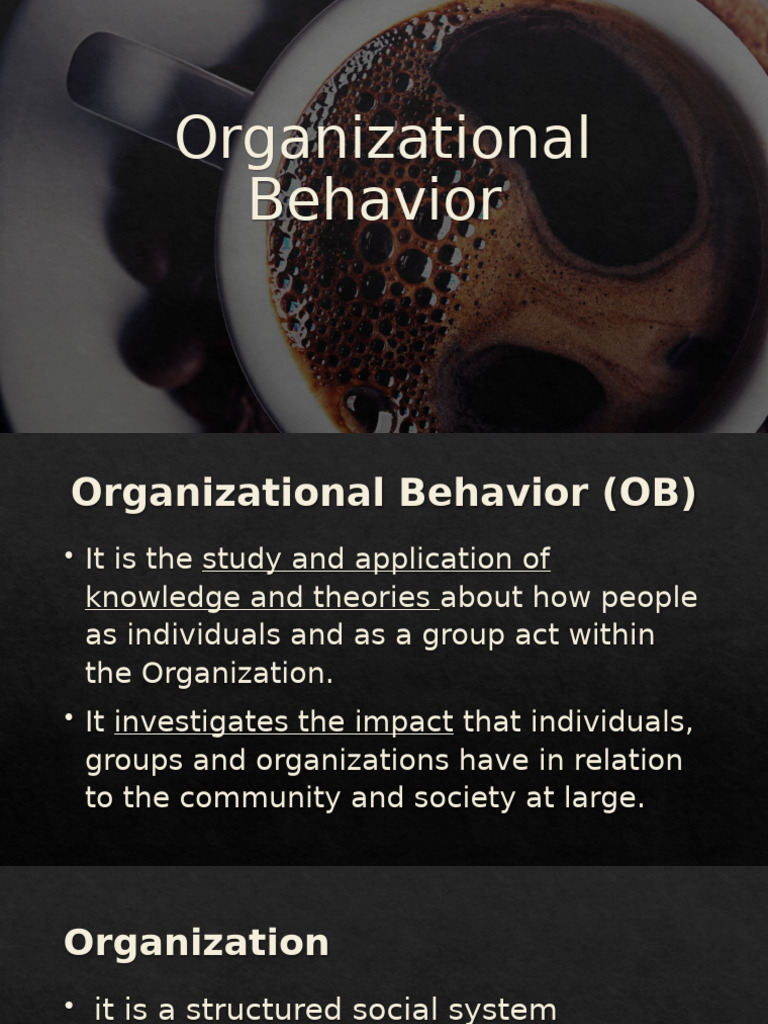 Organizational Behavior

Organizational Behavior (OB)

• It is the study and application of knowledge and theories about how people as individuals and as a group act within the Organization.

• It investigates the impact that individuals, groups and organizations have in relation to the community and society at large.

Organization

• it is a structured social system